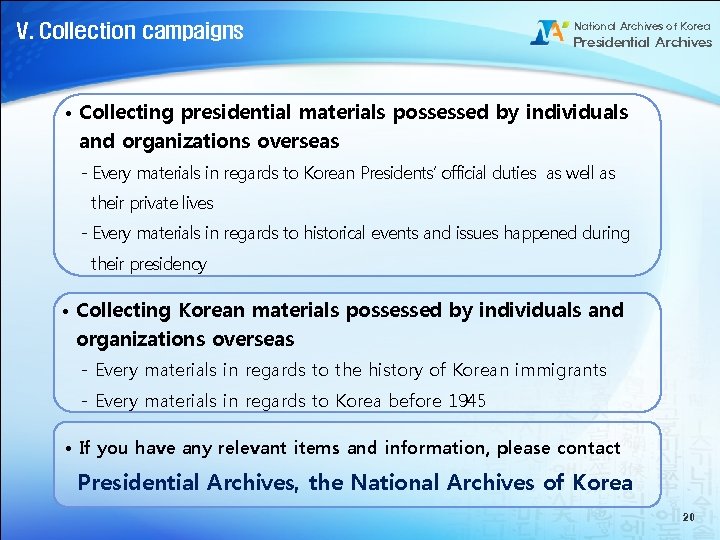 V. Collection campaigns

National Archives of Korea
Presidential Archives

• Collecting presidential materials possessed by individuals and organizations overseas

- Every materials in regards to Korean Presidents' official duties as well as their private lives

- Every materials in regards to historical events and issues happened during their presidency

• Collecting Korean materials possessed by individuals and organizations overseas

- Every materials in regards to the history of Korean immigrants

- Every materials in regards to Korea before 1945

• If you have any relevant items and information, please contact

Presidential Archives, the National Archives of Korea

20